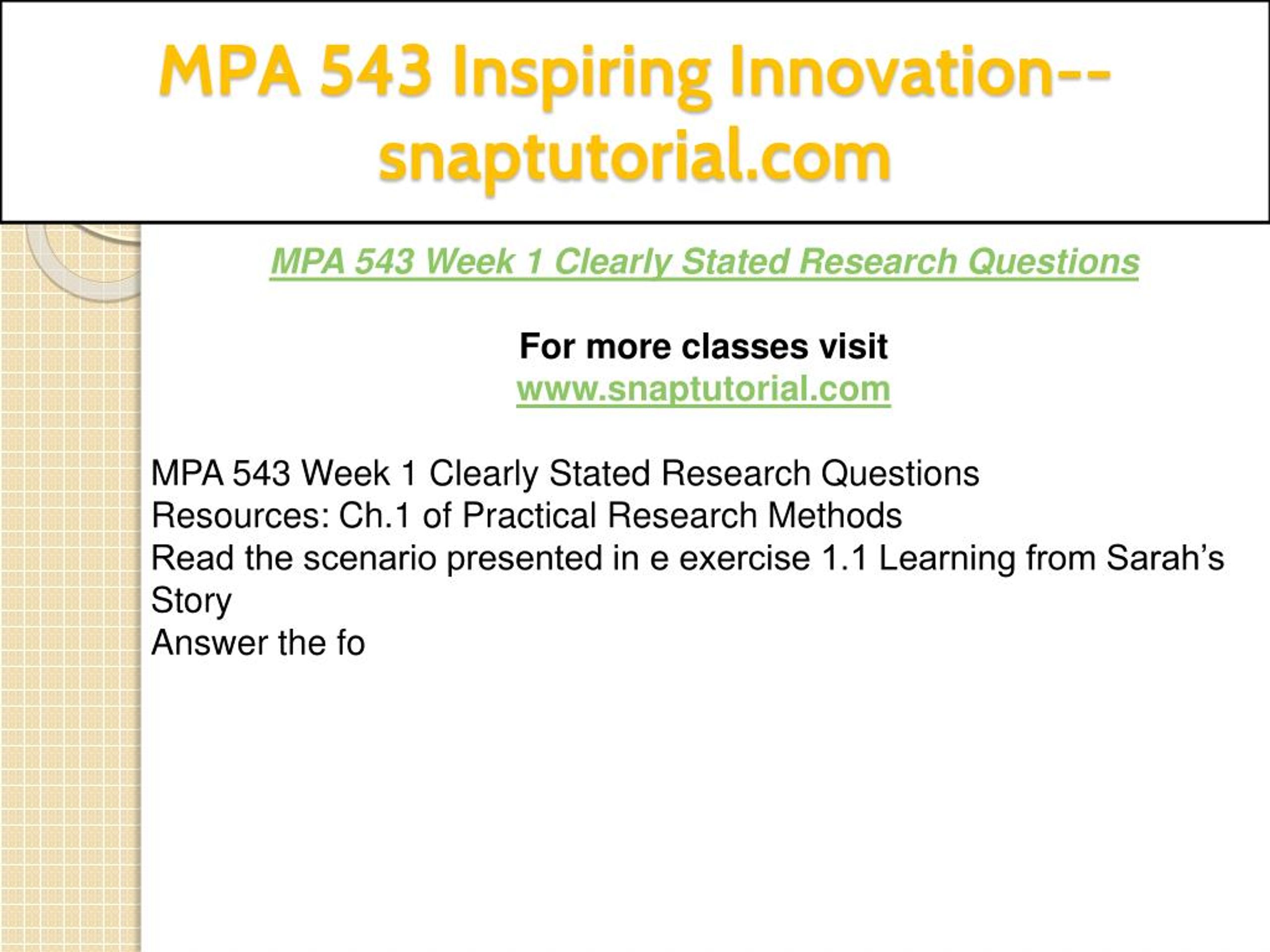 MPA 543 Inspiring Innovation--snaptutorial.com

MPA 543 Week 1 Clearly Stated Research Questions

For more classes visit
www.snaptutorial.com

MPA 543 Week 1 Clearly Stated Research Questions
Resources: Ch.1 of Practical Research Methods
Read the scenario presented in e exercise 1.1 Learning from Sarah's Story
Answer the fo